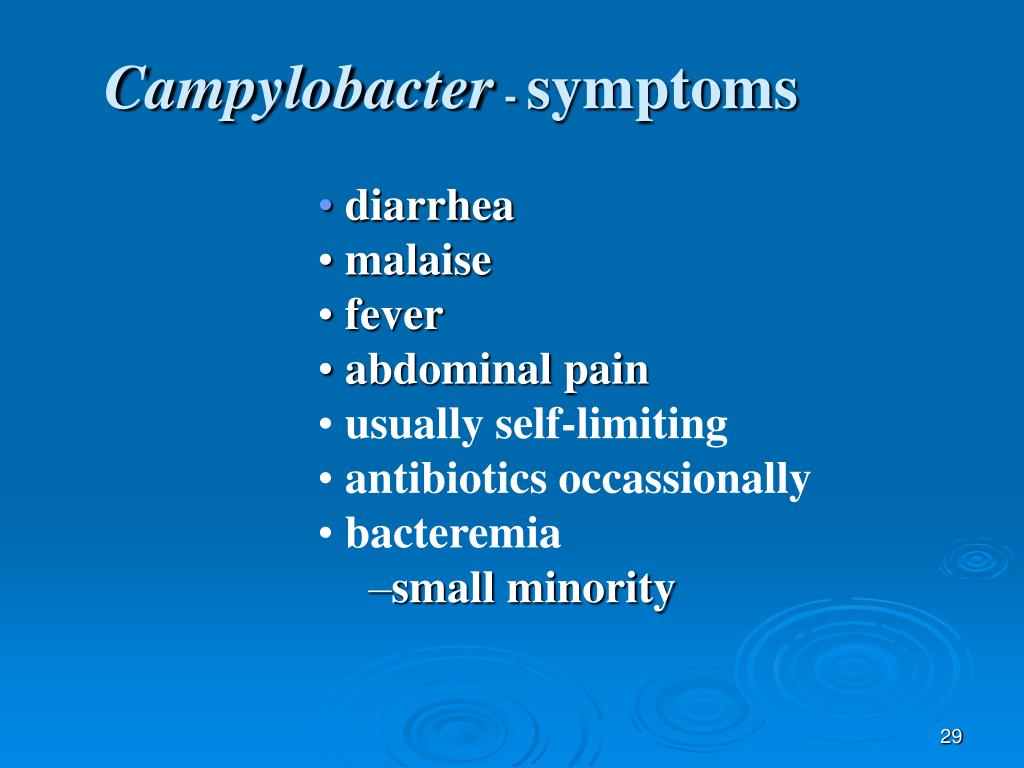 Campylobacter - symptoms

• diarrhea
• malaise
• fever
• abdominal pain
• usually self-limiting
• antibiotics occassionally
• bacteremia
–small minority

29